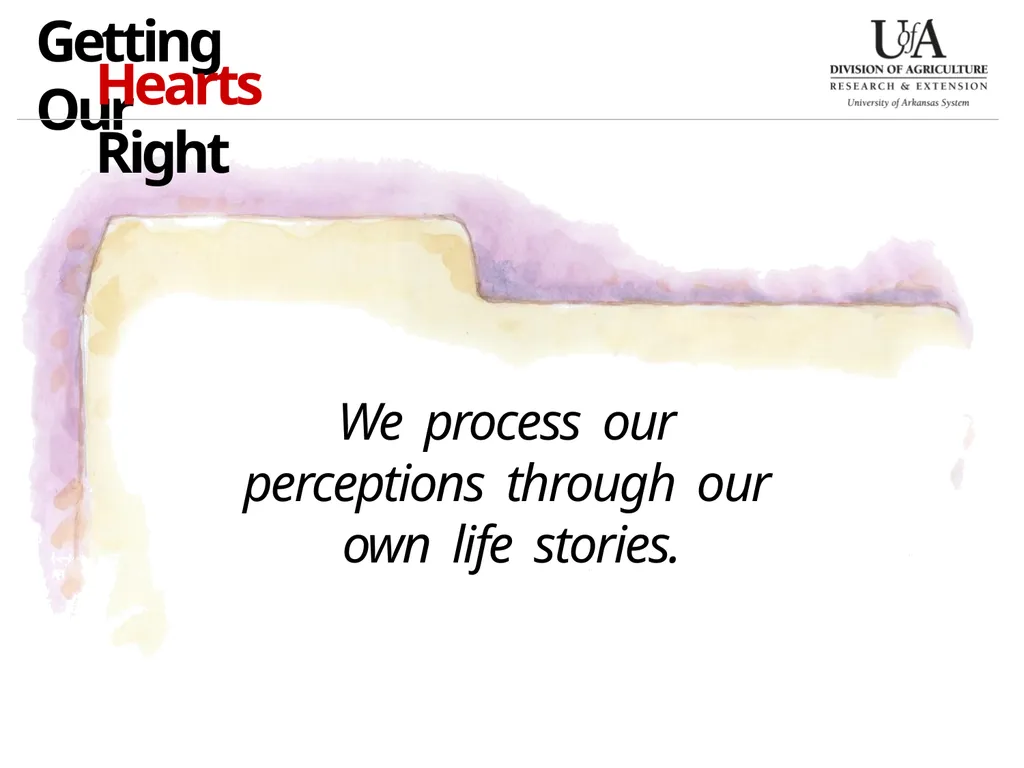 Getting Our Hearts Right

UofA
DIVISION OF AGRICULTURE
RESEARCH & EXTENSION
University of Arkansas System

We process our perceptions through our own life stories.